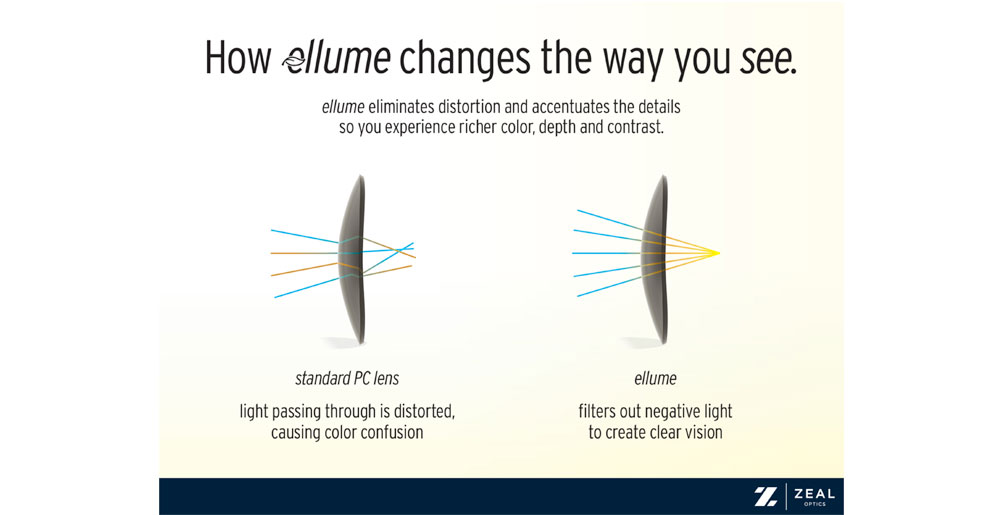 How ellume changes the way you see.

ellume eliminates distortion and accentuates the details so you experience richer color, depth and contrast.

standard PC lens

light passing through is distorted, causing color confusion

ellume

filters out negative light to create clear vision

ZEAL OPTICS